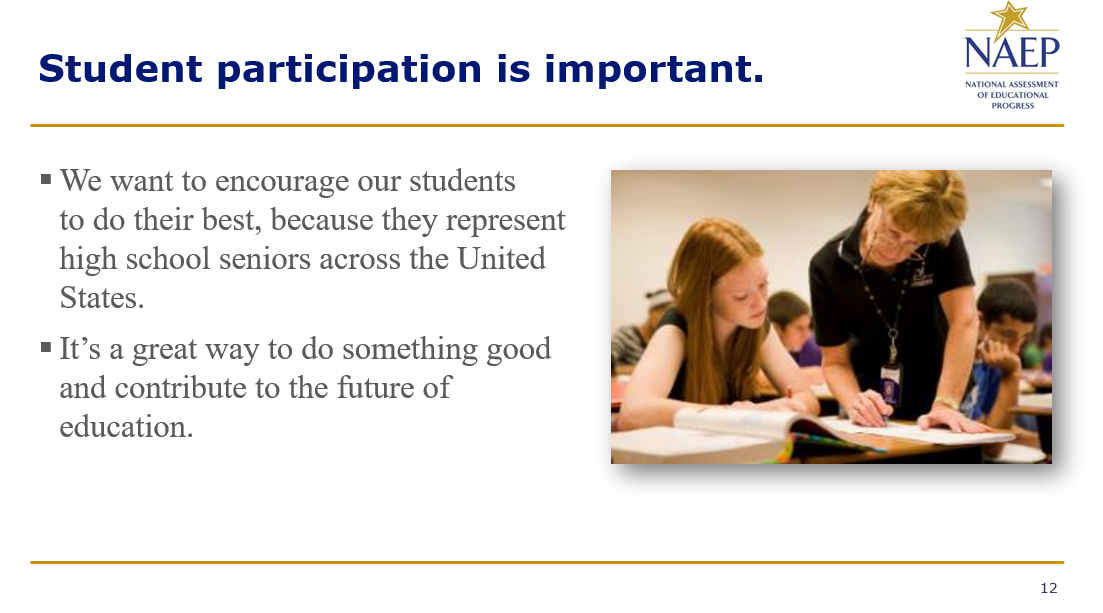 Student participation is important.

NAEP
NATIONAL ASSESSMENT OF EDUCATIONAL PROGRESS

▪ We want to encourage our students to do their best, because they represent high school seniors across the United States.

▪ It's a great way to do something good and contribute to the future of education.

12